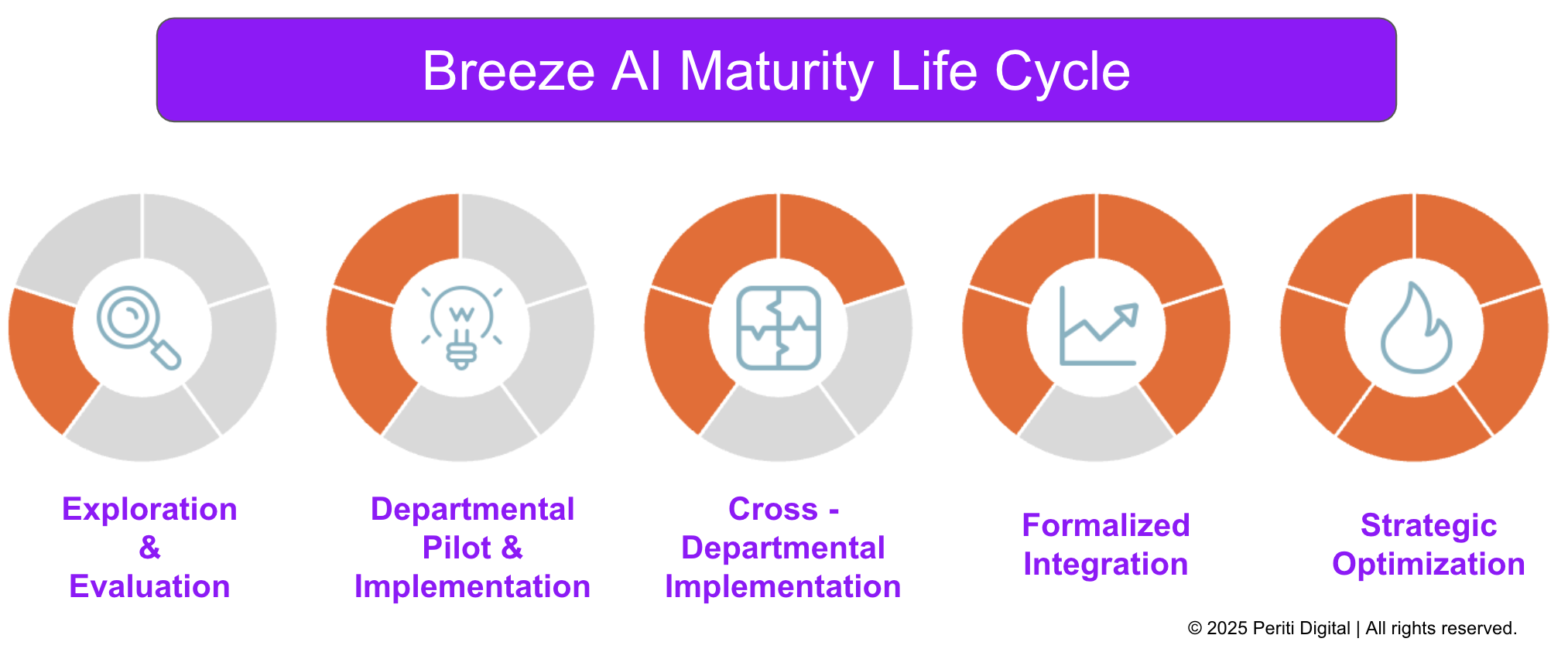 Breeze AI Maturity Life Cycle

Exploration & Evaluation

Departmental Pilot & Implementation

Cross - Departmental Implementation

Formalized Integration

Strategic Optimization

© 2025 Periti Digital | All rights reserved.